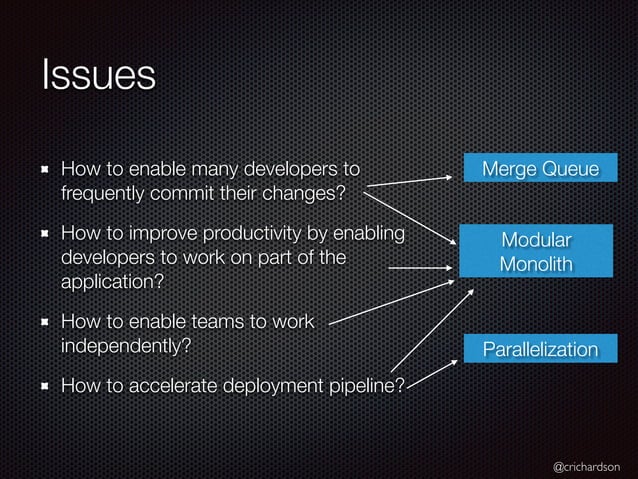 Issues

How to enable many developers to frequently commit their changes?

How to improve productivity by enabling developers to work on part of the application?

How to enable teams to work independently?

How to accelerate deployment pipeline?

Merge Queue

Modular Monolith

Parallelization

@crichardson